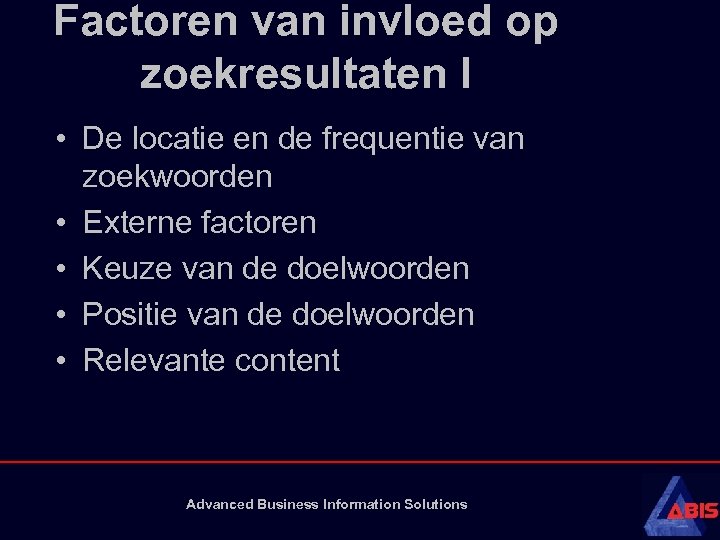 Factoren van invloed op zoekresultaten I

• De locatie en de frequentie van zoekwoorden
• Externe factoren
• Keuze van de doelwoorden
• Positie van de doelwoorden
• Relevante content

Advanced Business Information Solutions

ABIS